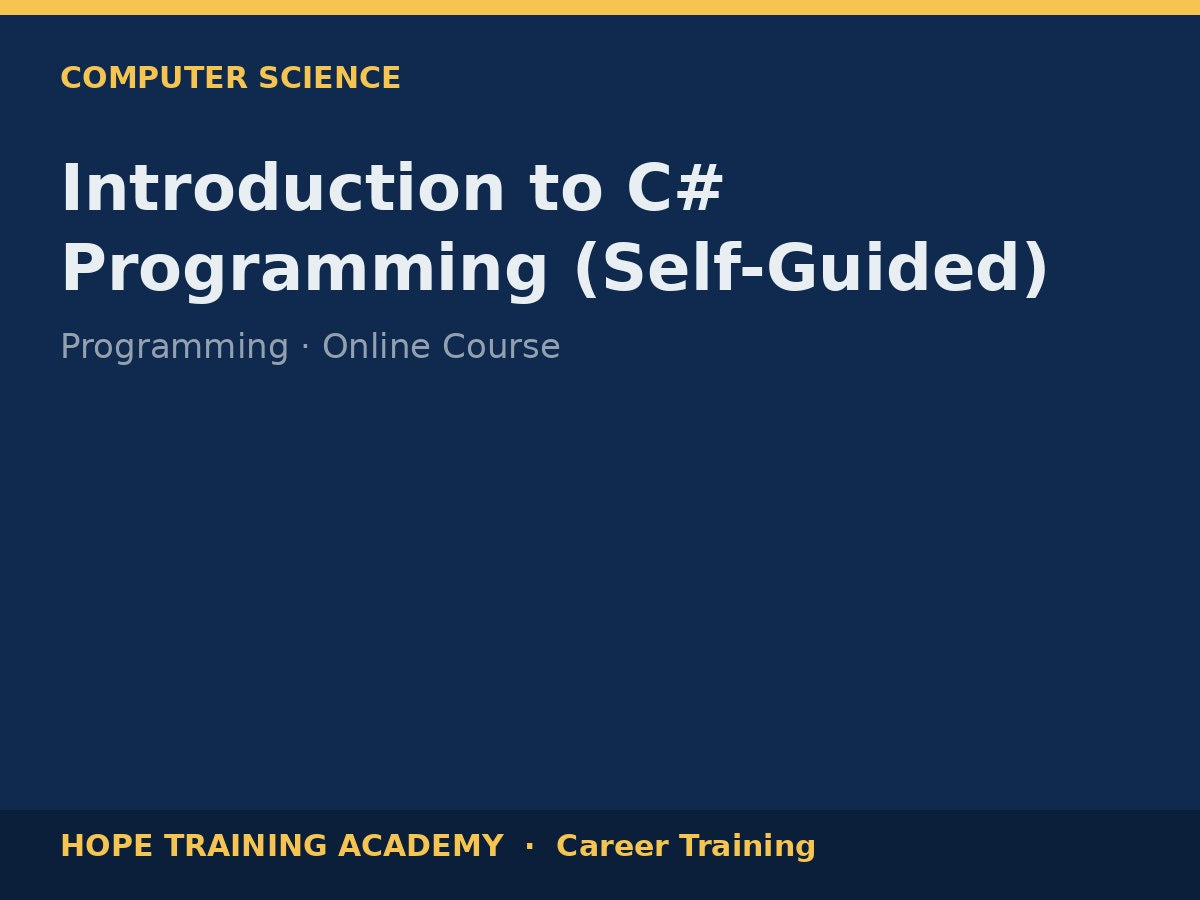 COMPUTER SCIENCE

Introduction to C# Programming (Self-Guided)

Programming · Online Course

HOPE TRAINING ACADEMY · Career Training